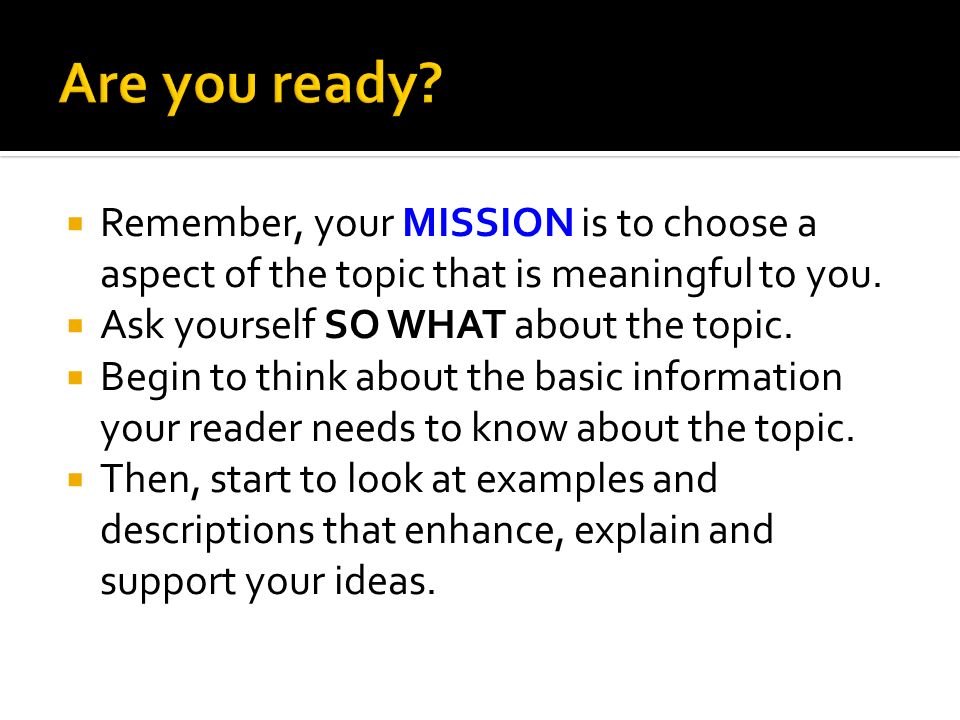 Are you ready?

- Remember, your MISSION is to choose a aspect of the topic that is meaningful to you.
- Ask yourself SO WHAT about the topic.
- Begin to think about the basic information your reader needs to know about the topic.
- Then, start to look at examples and descriptions that enhance, explain and support your ideas.